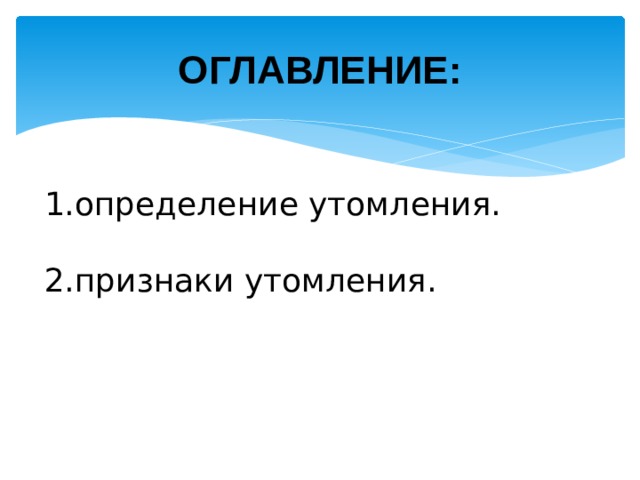 ОГЛАВЛЕНИЕ:

1.определение утомления.

2.признаки утомления.